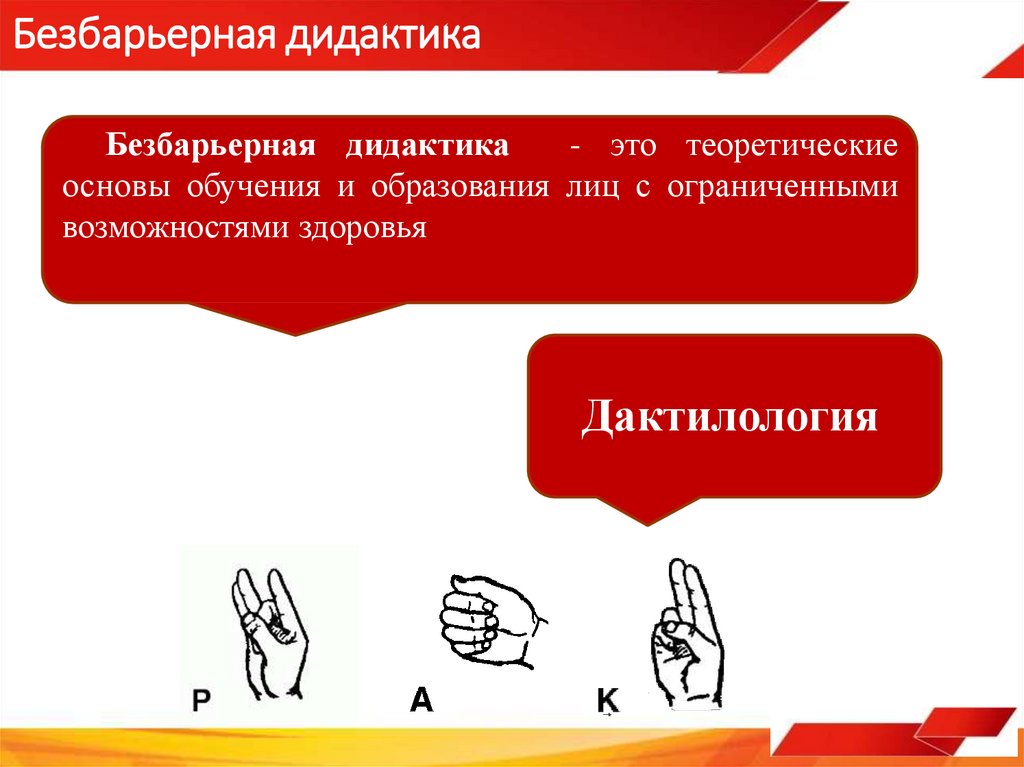 Безбарьерная дидактика

Безбарьерная дидактика - это теоретические основы обучения и образования лиц с ограниченными возможностями здоровья

Дактилология

Р

А

К